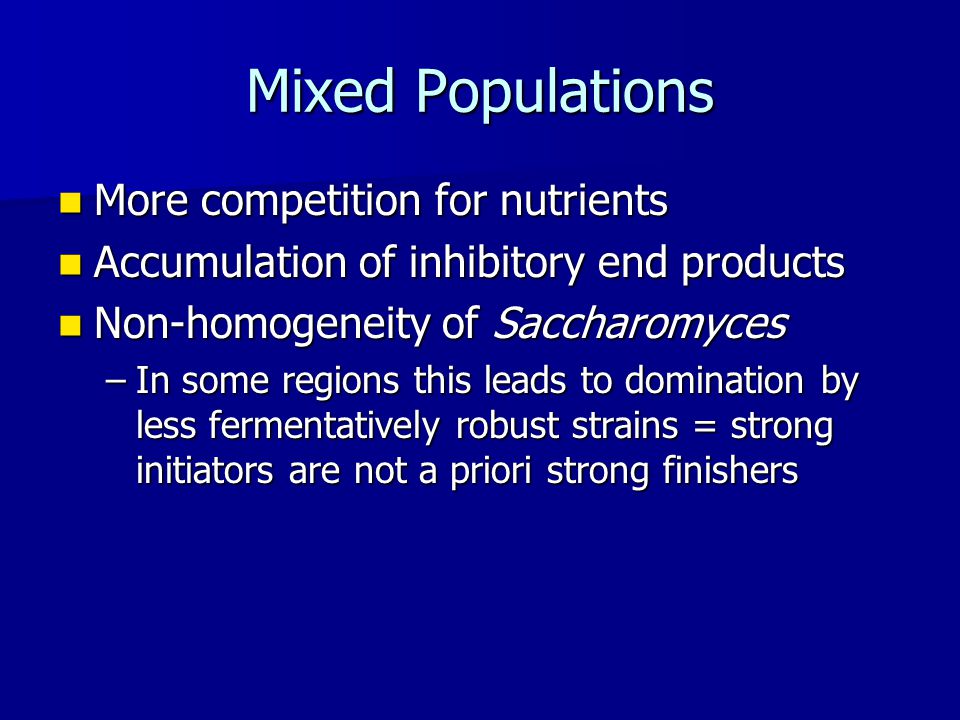 Mixed Populations

- More competition for nutrients
- Accumulation of inhibitory end products
- Non-homogeneity of Saccharomyces
  – In some regions this leads to domination by less fermentatively robust strains = strong initiators are not a priori strong finishers